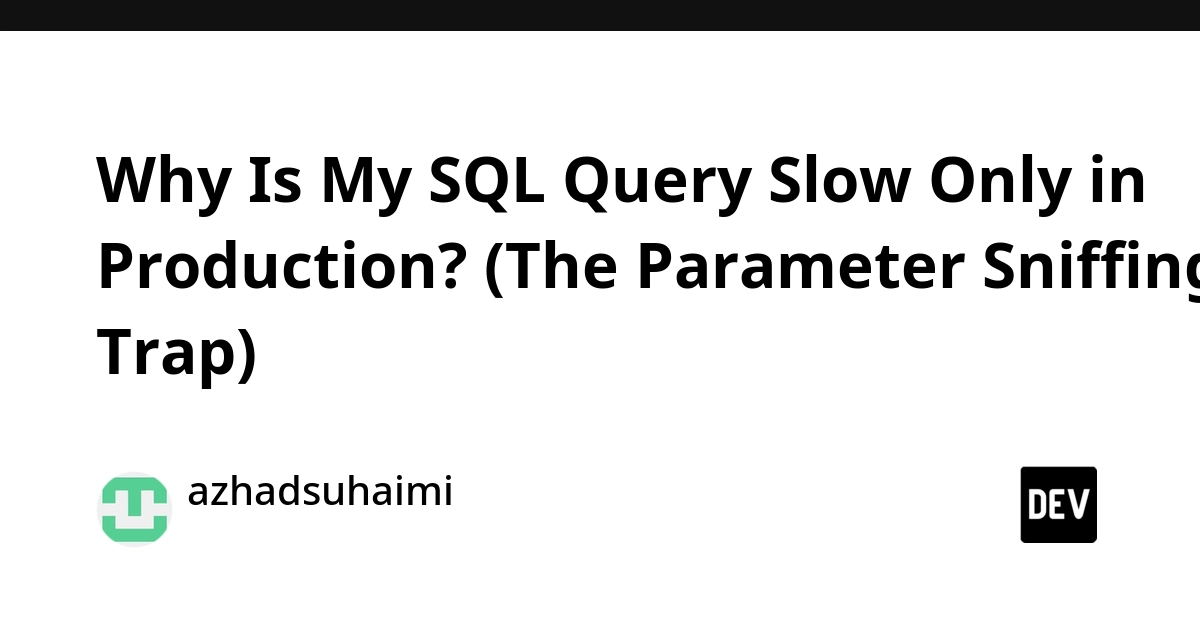 Why Is My SQL Query Slow Only in Production? (The Parameter Sniffing Trap)

azhadsuhaimi

DEV